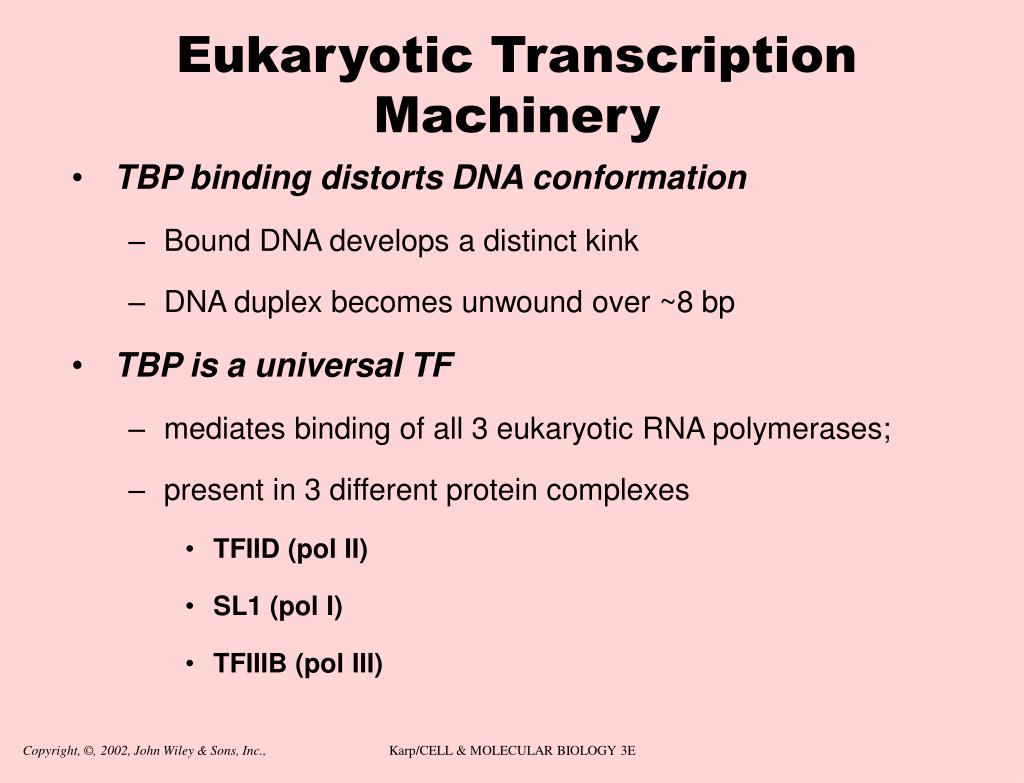 Eukaryotic Transcription Machinery

• TBP binding distorts DNA conformation
– Bound DNA develops a distinct kink
– DNA duplex becomes unwound over ~8 bp

• TBP is a universal TF
– mediates binding of all 3 eukaryotic RNA polymerases;
– present in 3 different protein complexes
• TFIID (pol II)
• SL1 (pol I)
• TFIIIB (pol III)

Copyright, ©, 2002, John Wiley & Sons, Inc.,

Karp/CELL & MOLECULAR BIOLOGY 3E